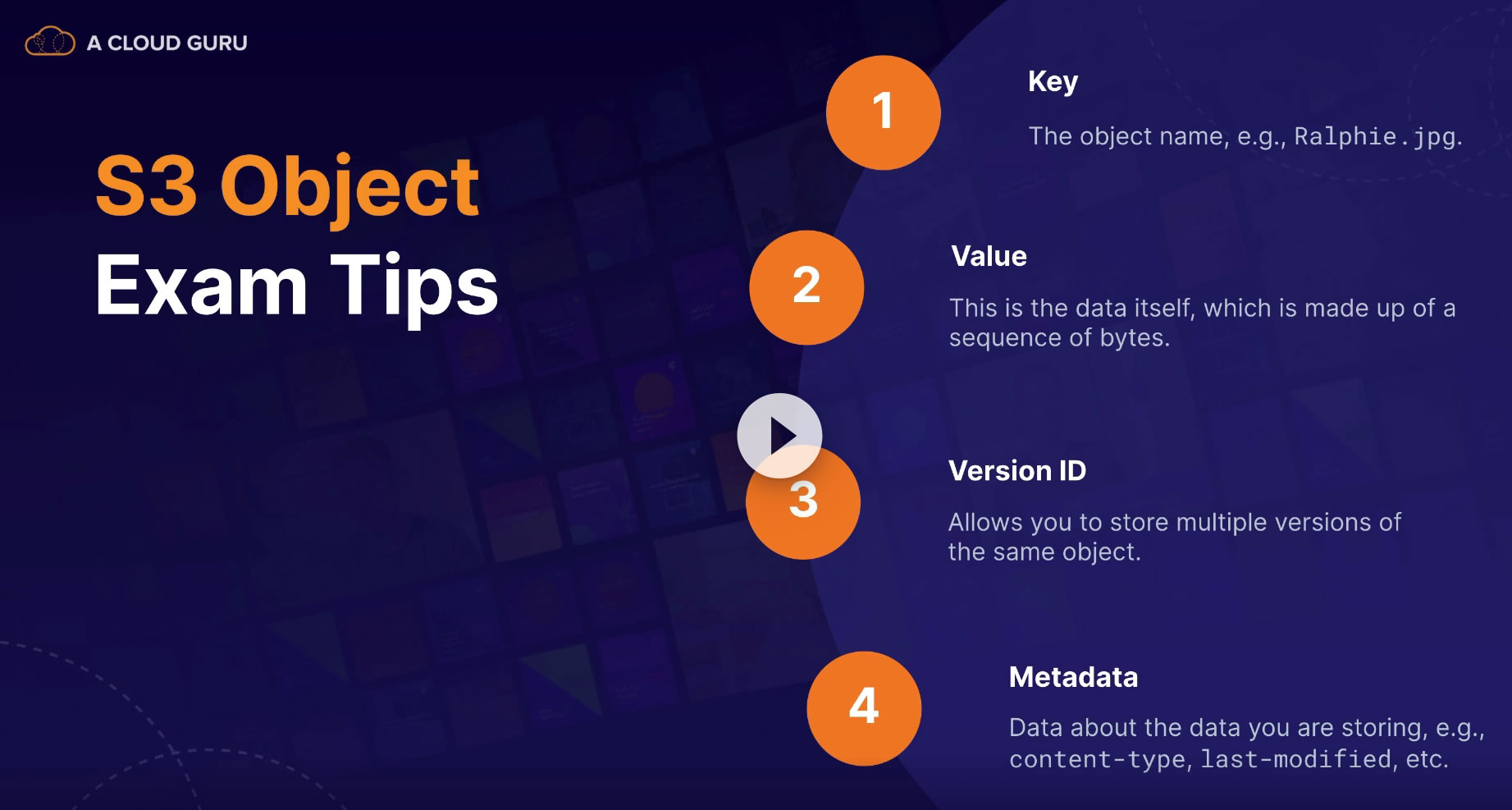 A CLOUD GURU

S3 Object
Exam Tips

1
Key
The object name, e.g., Ralphie.jpg.

2
Value
This is the data itself, which is made up of a sequence of bytes.

3
Version ID
Allows you to store multiple versions of the same object.

4
Metadata
Data about the data you are storing, e.g., content-type, last-modified, etc.